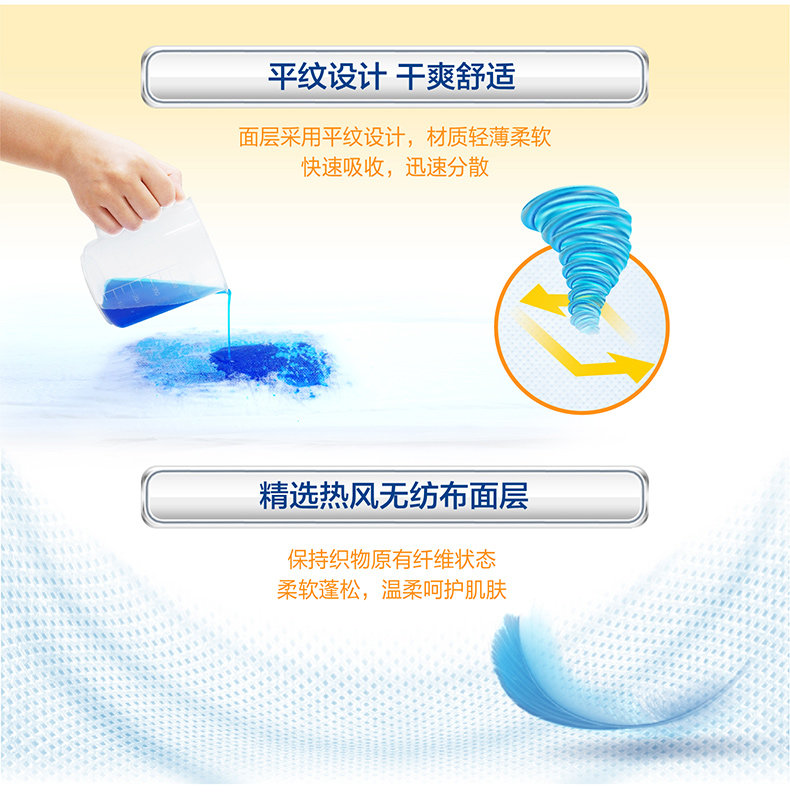 平纹设计 干爽舒适

面层采用平纹设计，材质轻薄柔软
快速吸收，迅速分散

精选热风无纺布面层

保持织物原有纤维状态
柔软蓬松，温柔呵护肌肤